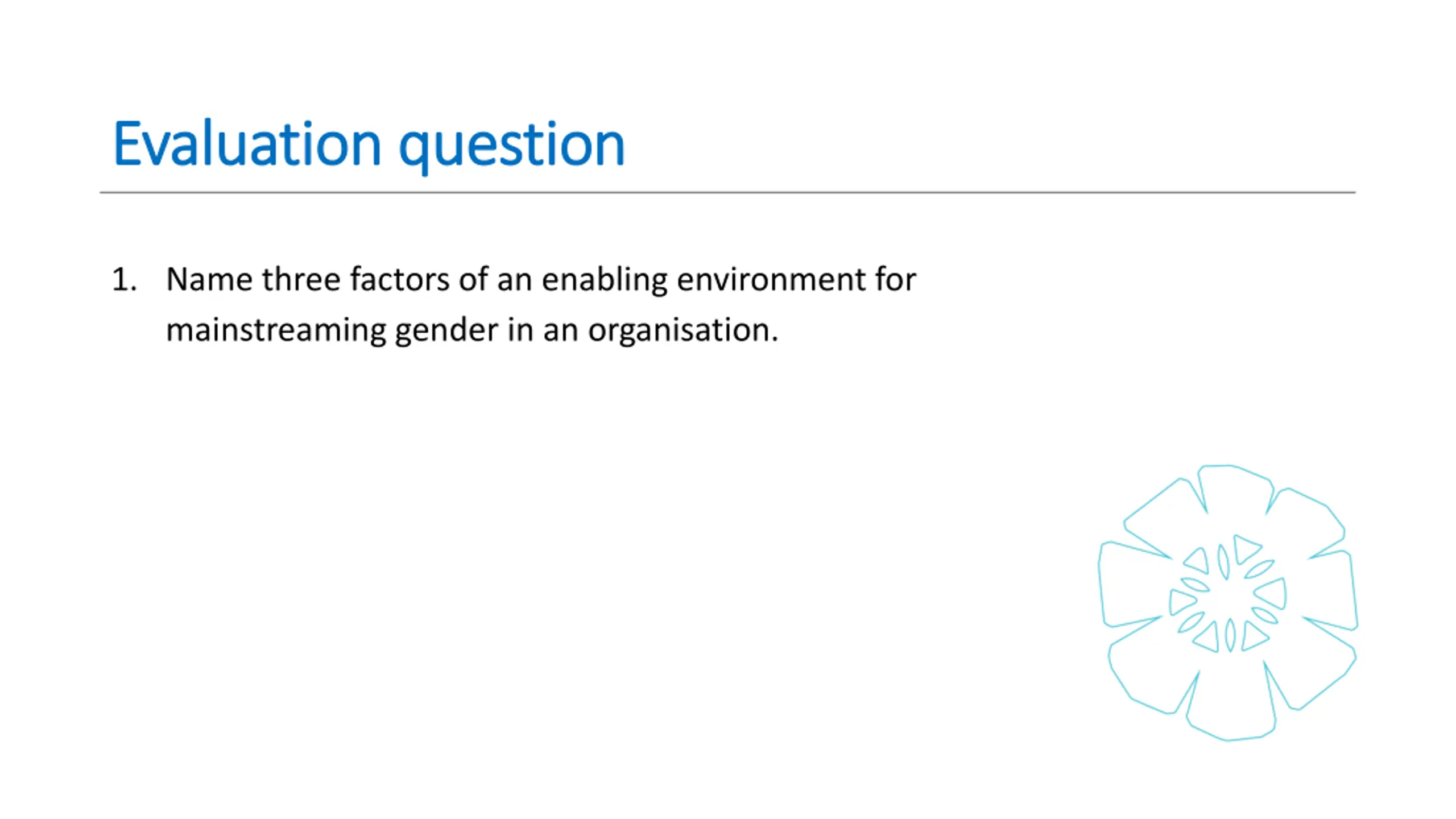 Evaluation question

1. Name three factors of an enabling environment for mainstreaming gender in an organisation.